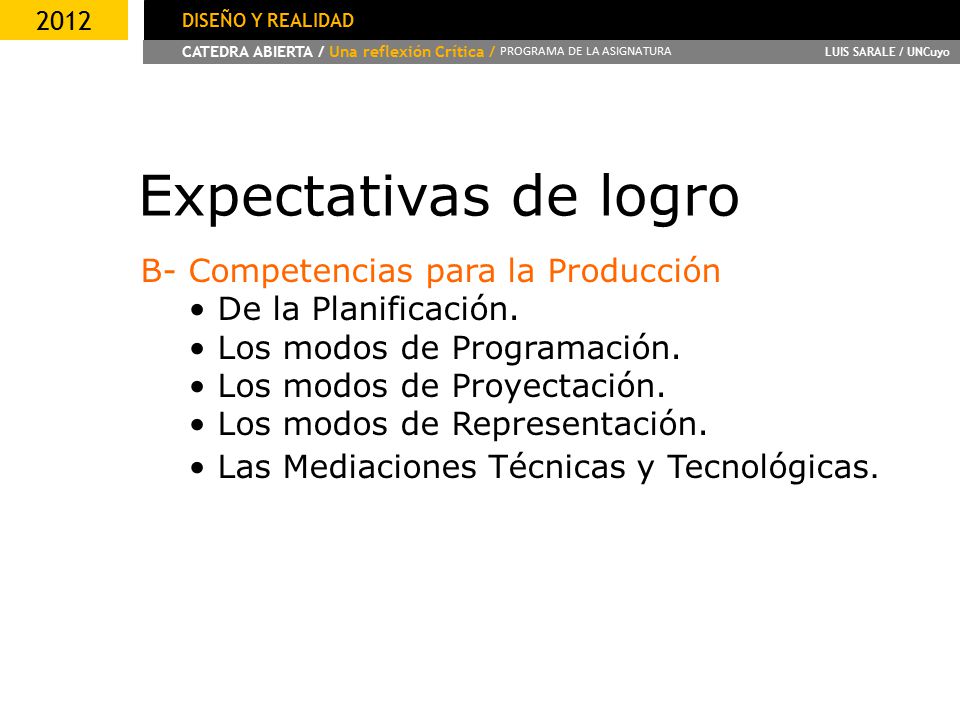 2012

DISEÑO Y REALIDAD

CATEDRA ABIERTA / Una reflexión Crítica / PROGRAMA DE LA ASIGNATURA

LUIS SARALE / UNCuyo

Expectativas de logro

B- Competencias para la Producción

• De la Planificación.
• Los modos de Programación.
• Los modos de Proyectación.
• Los modos de Representación.
• Las Mediaciones Técnicas y Tecnológicas.